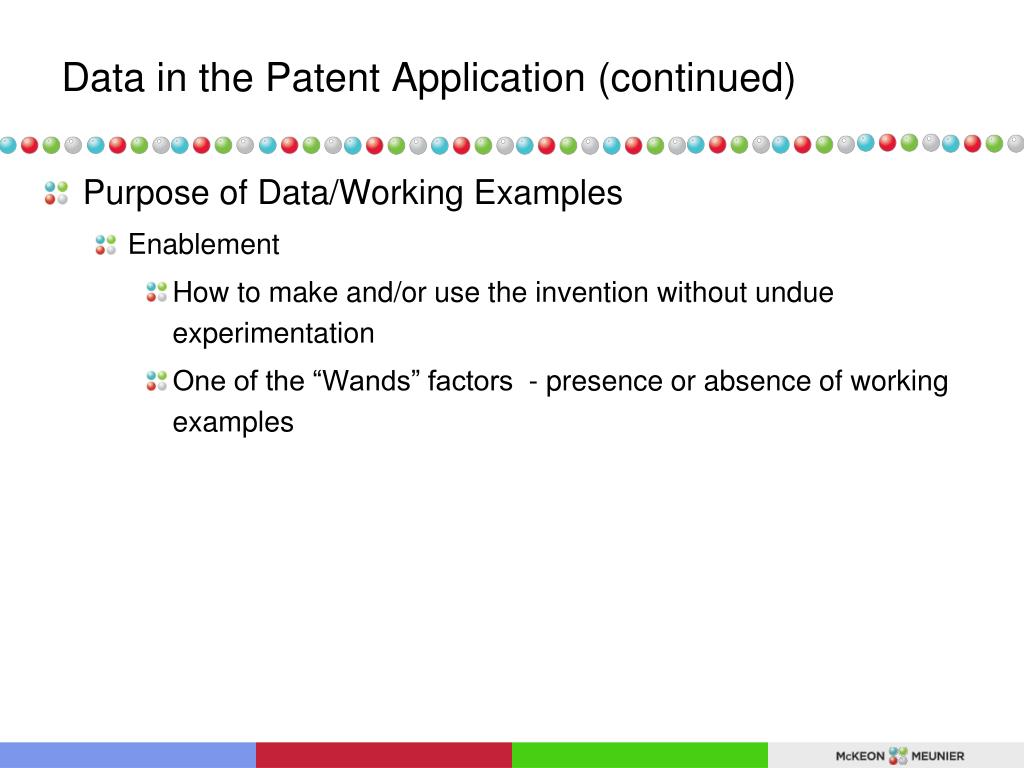 Data in the Patent Application (continued)

Purpose of Data/Working Examples

Enablement

How to make and/or use the invention without undue experimentation

One of the “Wands” factors - presence or absence of working examples

McKEON MEUNIER